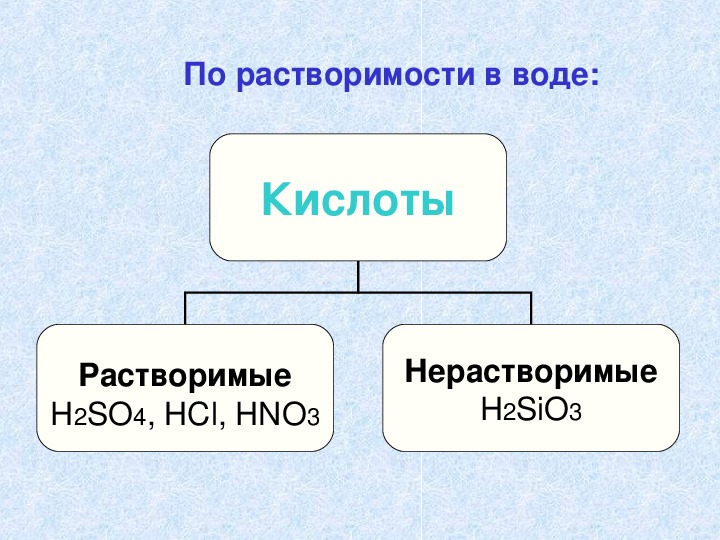 По растворимости в воде:

Кислоты

Растворимые
$H_2SO_4$, $HCl$, $HNO_3$

Нерастворимые
$H_2SiO_3$